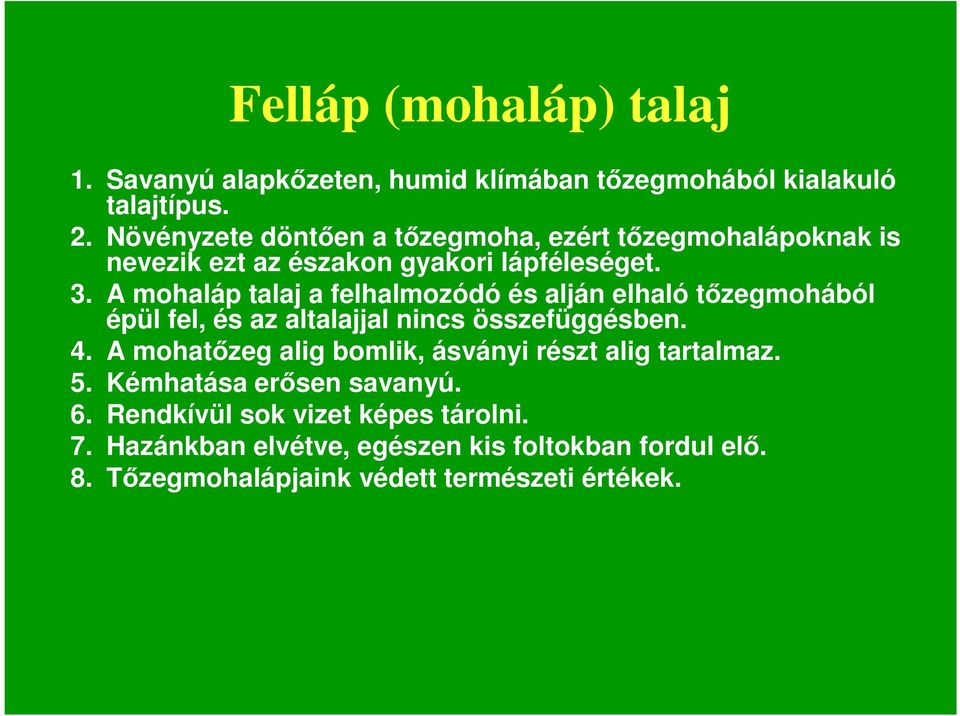 Felláp (mohaláp) talaj

1. Savanyú alapkőzeten, humid klímában tőzegmohából kialakuló talajtípus.
2. Növényzete döntően a tőzegmoha, ezért tőzegmohalápoknak is nevezik ezt az északon gyakori lápféleséget.
3. A mohaláp talaj a felhalmozódó és alján elhaló tőzegmohából épül fel, és az altalajjal nincs összefüggésben.
4. A mohatőzeg alig bomlik, ásványi részt alig tartalmaz.
5. Kémhatása erősen savanyú.
6. Rendkívül sok vizet képes tárolni.
7. Hazánkban elvétve, egészen kis foltokban fordul elő.
8. Tőzegmohalápjaink védett természeti értékek.